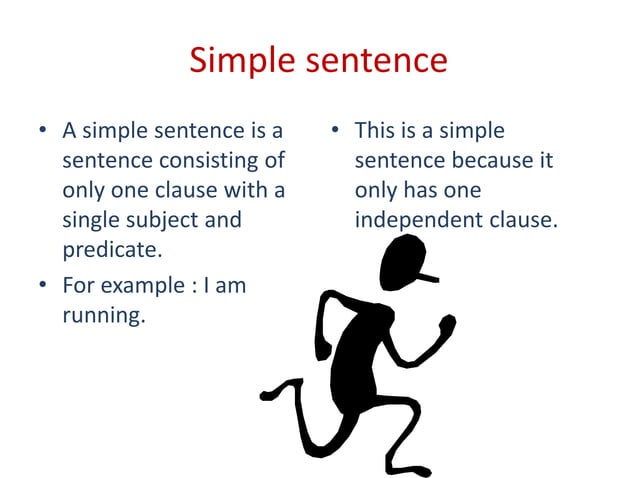 Simple sentence

• A simple sentence is a sentence consisting of only one clause with a single subject and predicate.

• For example : I am running.

• This is a simple sentence because it only has one independent clause.